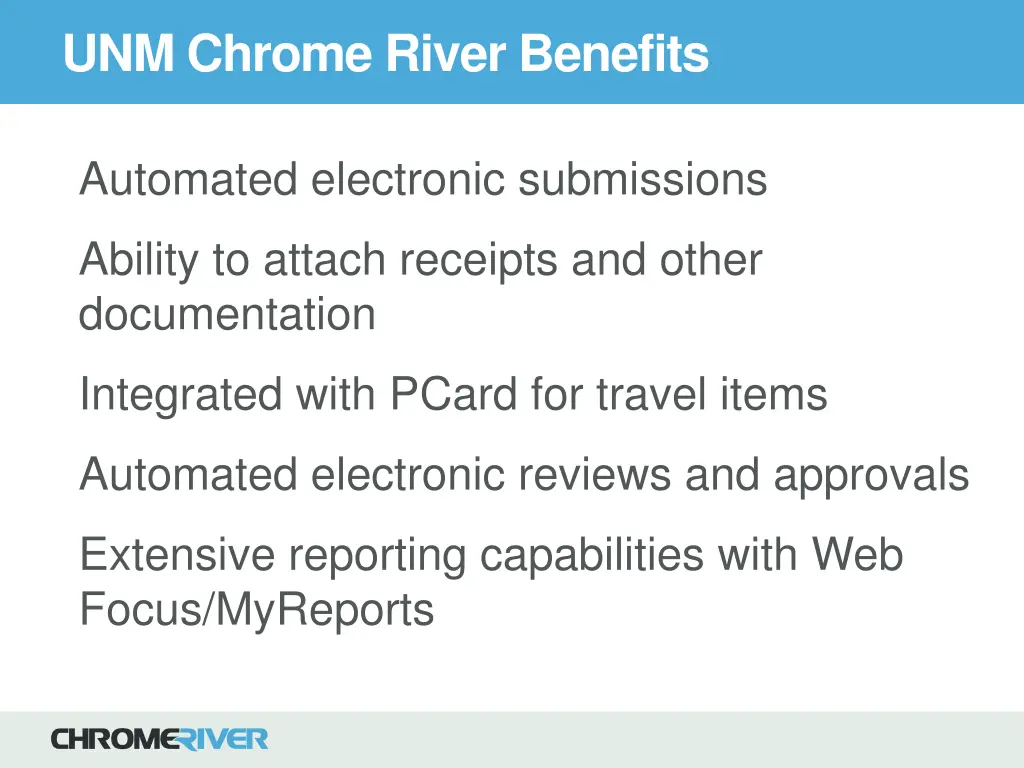 UNM Chrome River Benefits

Automated electronic submissions

Ability to attach receipts and other documentation

Integrated with PCard for travel items

Automated electronic reviews and approvals

Extensive reporting capabilities with Web Focus/MyReports

CHROMERIVER